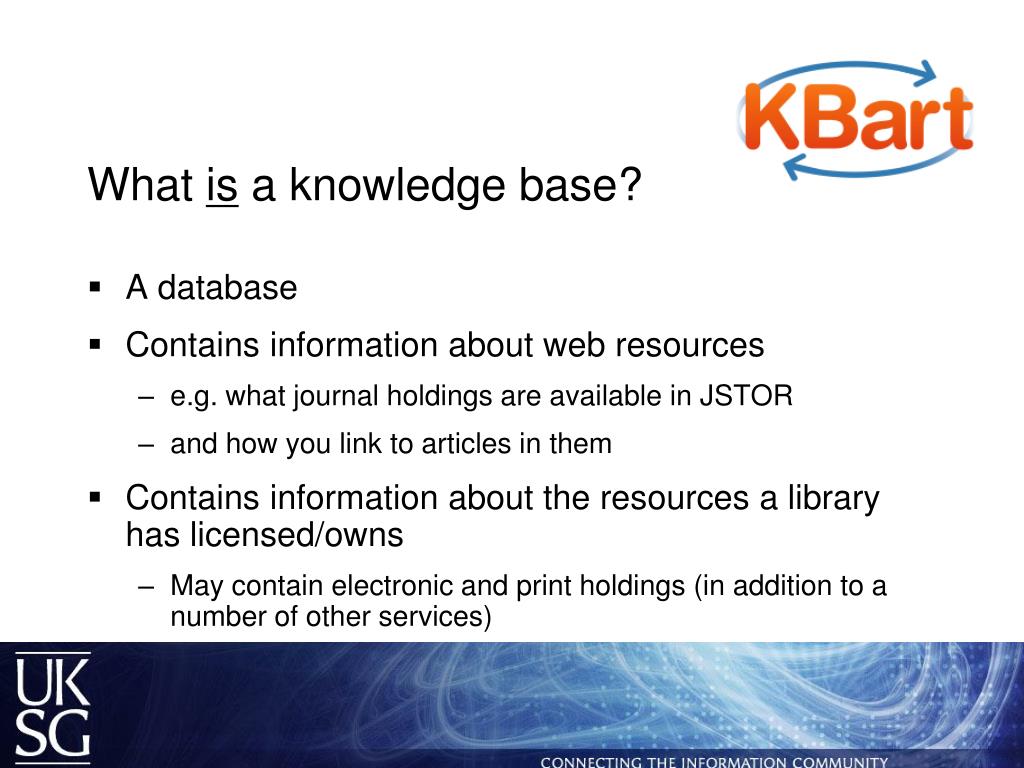 KBart

What is a knowledge base?

▪ A database

▪ Contains information about web resources

– e.g. what journal holdings are available in JSTOR

– and how you link to articles in them

▪ Contains information about the resources a library has licensed/owns

– May contain electronic and print holdings (in addition to a number of other services)

UK SG

CONNECTING THE INFORMATION COMMUNITY